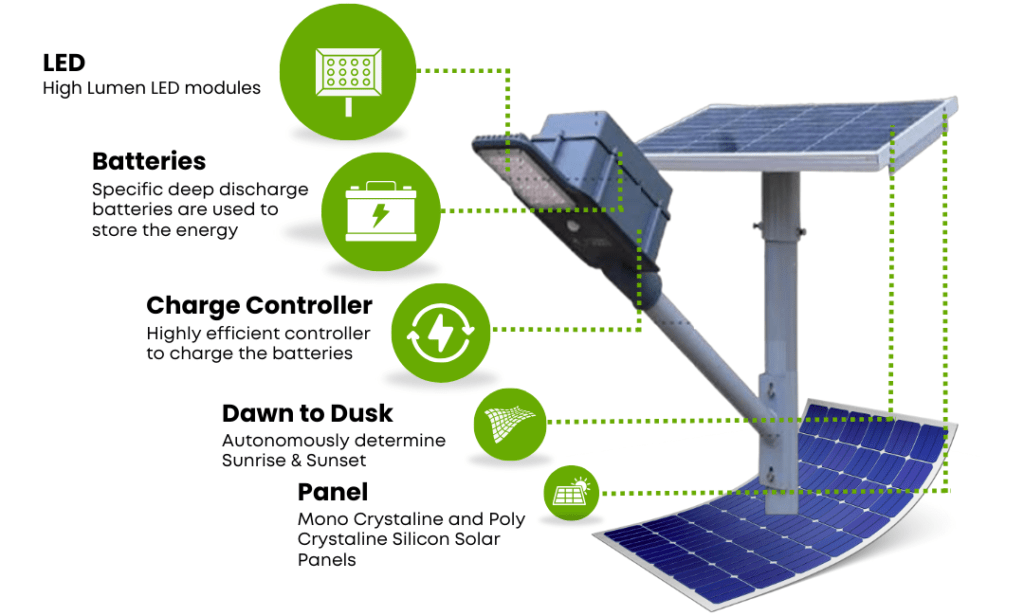 LED
High Lumen LED modules

Batteries
Specific deep discharge batteries are used to store the energy

Charge Controller
Highly efficient controller to charge the batteries

Dawn to Dusk
Autonomously determine Sunrise & Sunset

Panel
Mono Crystaline and Poly Crystaline Silicon Solar Panels